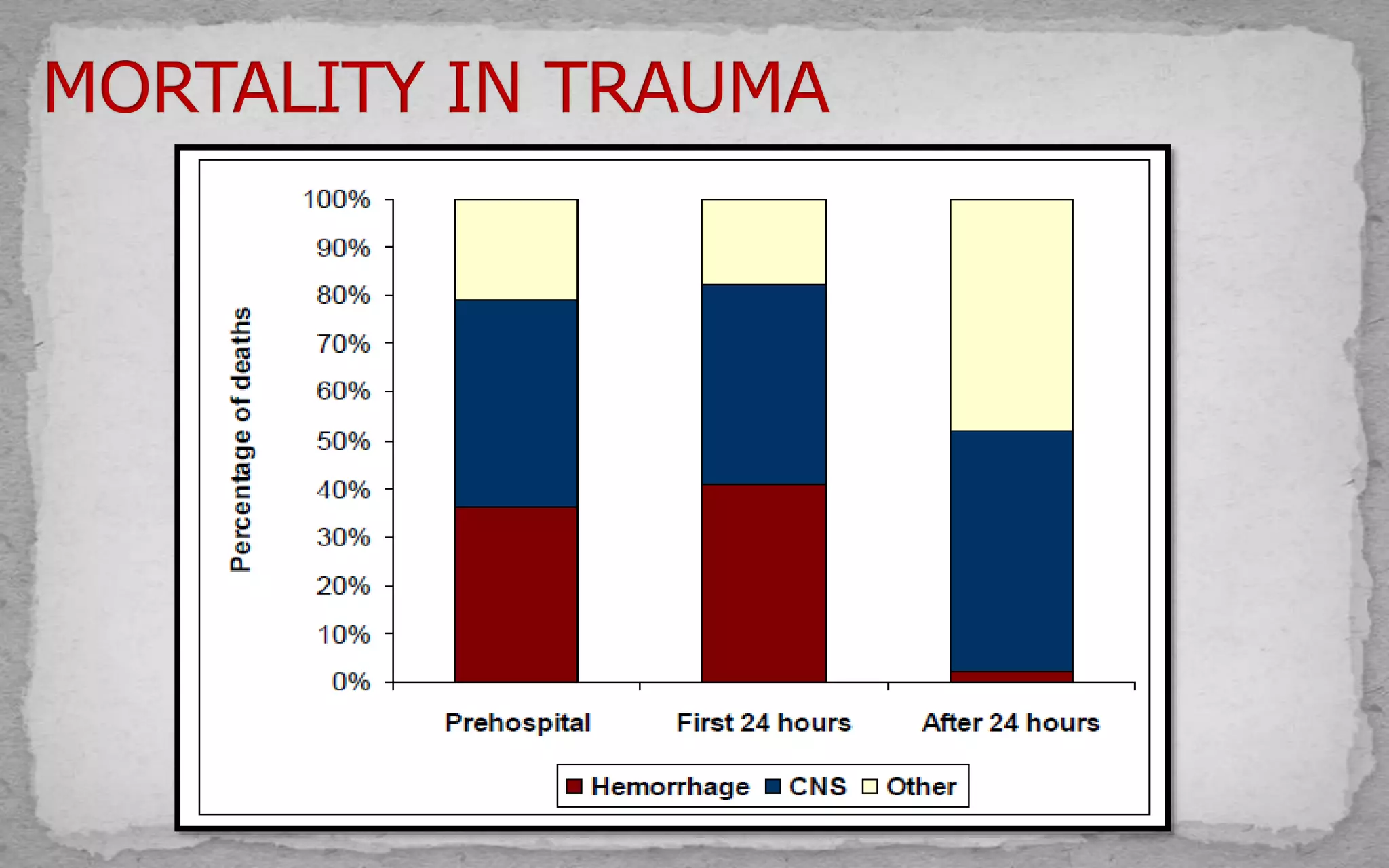 MORTALITY IN TRAUMA

Percentage of deaths

100%
90%
80%
70%
60%
50%
40%
30%
20%
10%
0%

Prehospital
First 24 hours
After 24 hours

Hemorrhage CNS Other